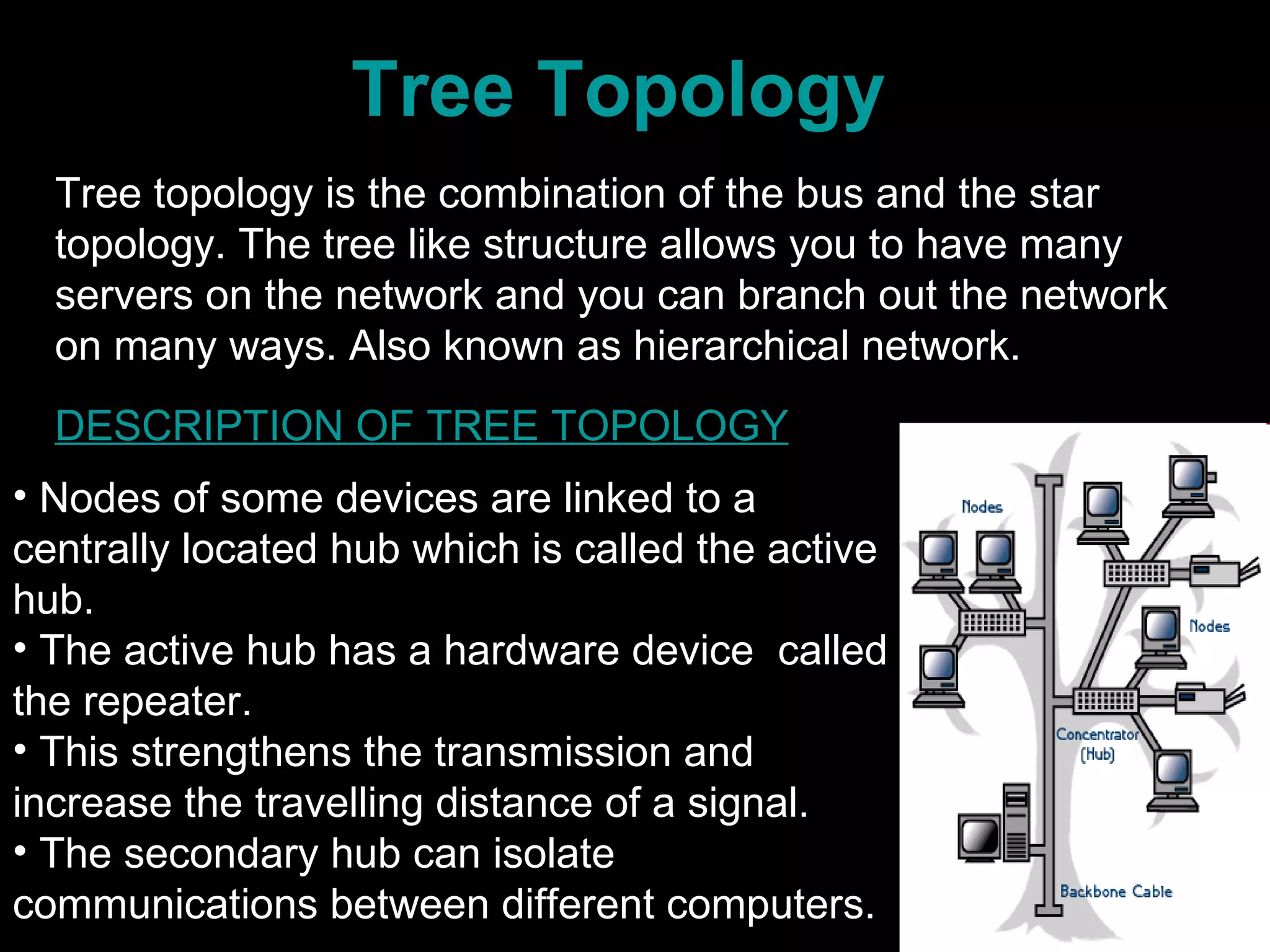 Tree Topology

Tree topology is the combination of the bus and the star topology. The tree like structure allows you to have many servers on the network and you can branch out the network on many ways. Also known as hierarchical network.

DESCRIPTION OF TREE TOPOLOGY

• Nodes of some devices are linked to a centrally located hub which is called the active hub.
• The active hub has a hardware device called the repeater.
• This strengthens the transmission and increase the travelling distance of a signal.
• The secondary hub can isolate communications between different computers.

Nodes

Nodes

Concentrator (Hub)

Backbone Cable